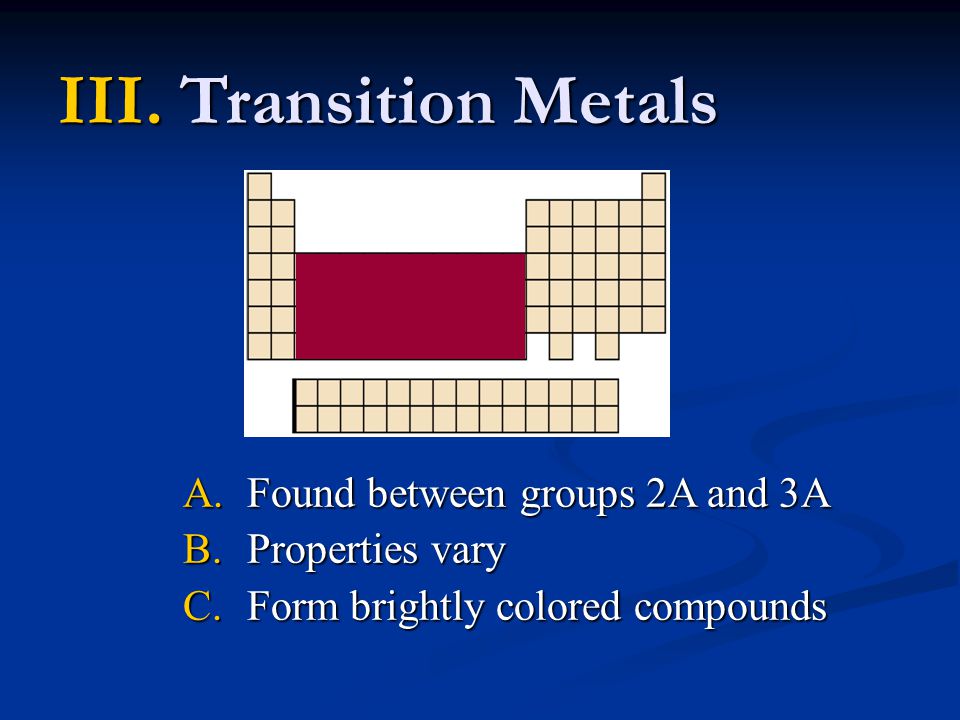 III. Transition Metals

A. Found between groups 2A and 3A
B. Properties vary
C. Form brightly colored compounds